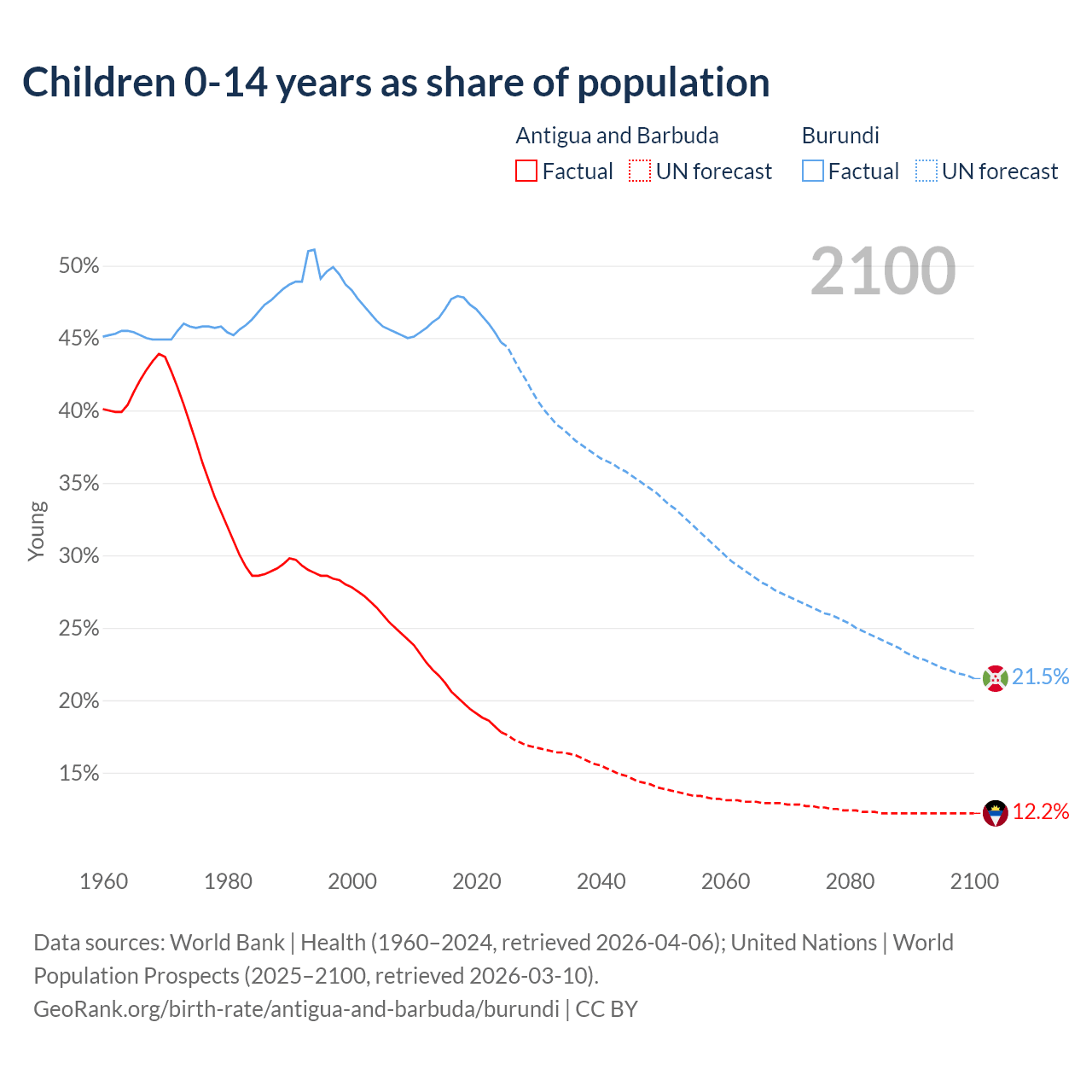 Children 0-14 years as share of population

Antigua and Barbuda
Factual
UN forecast

Burundi
Factual
UN forecast

2100

50%
45%
40%
35%
30%
25%
20%
15%

Young

21.5%
12.2%

1960
1980
2000
2020
2040
2060
2080
2100

Data sources: World Bank | Health (1960–2024, retrieved 2026-04-06); United Nations | World Population Prospects (2025–2100, retrieved 2026-03-10).
GeoRank.org/birth-rate/antigua-and-barbuda/burundi | CC BY